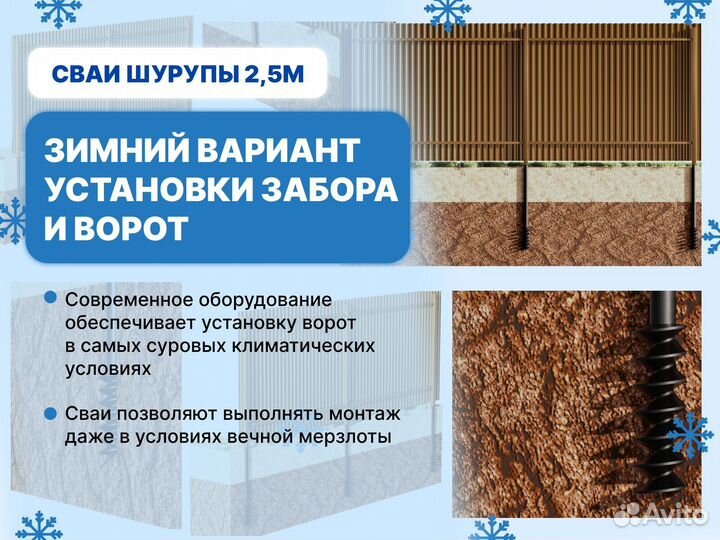 СВАИ ШУРУПЫ 2,5М

ЗИМНИЙ ВАРИАНТ УСТАНОВКИ ЗАБОРА И ВОРОТ

Современное оборудование обеспечивает установку ворот в самых суровых климатических условиях

Сваи позволяют выполнять монтаж даже в условиях вечной мерзлоты

Avito